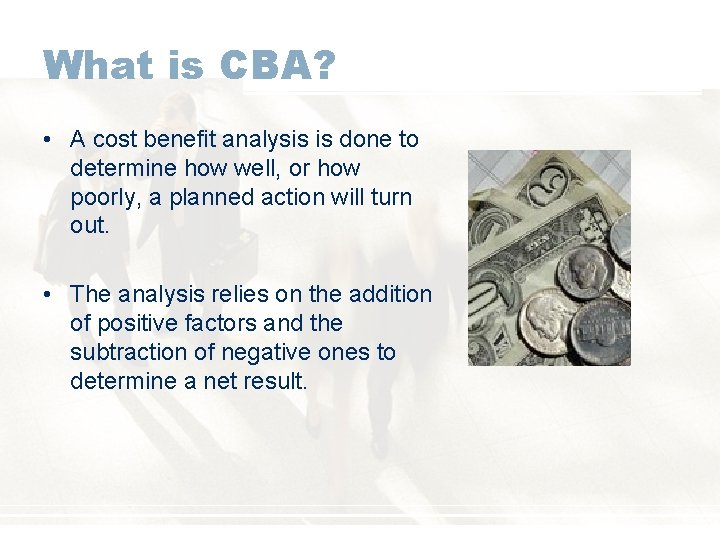 What is CBA?

• A cost benefit analysis is done to determine how well, or how poorly, a planned action will turn out.

• The analysis relies on the addition of positive factors and the subtraction of negative ones to determine a net result.